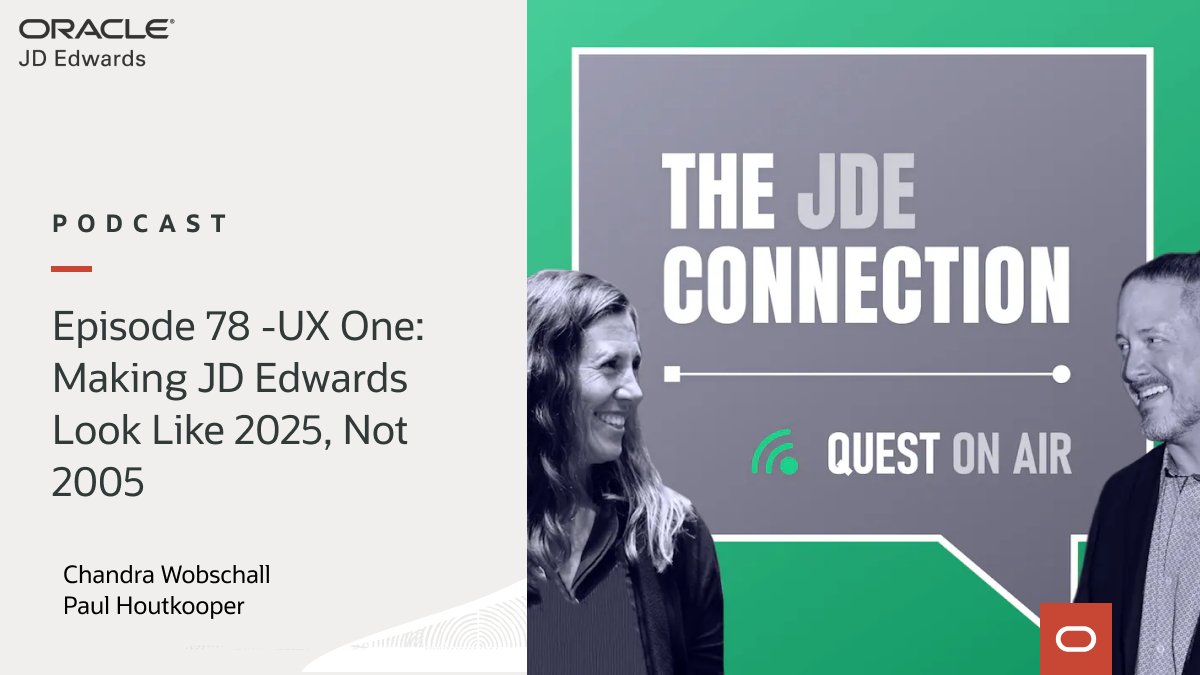 ORACLE
JD Edwards

PODCAST

Episode 78 -UX One: Making JD Edwards Look Like 2025, Not 2005

Chandra Wobschall
Paul Houtkooper

THE JDE CONNECTION

QUEST ON AIR